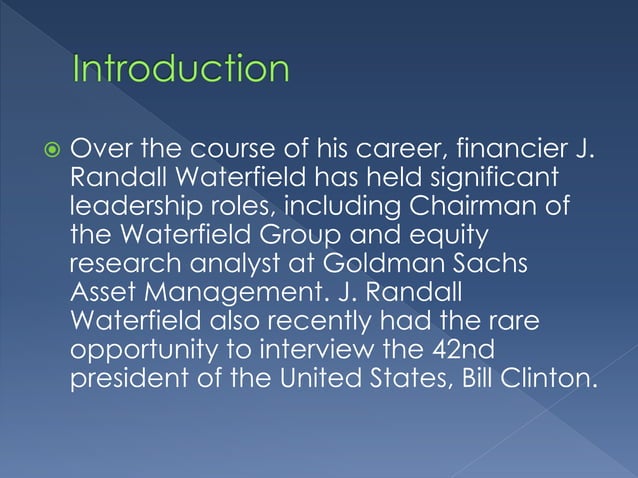 Introduction

Over the course of his career, financier J. Randall Waterfield has held significant leadership roles, including Chairman of the Waterfield Group and equity research analyst at Goldman Sachs Asset Management. J. Randall Waterfield also recently had the rare opportunity to interview the 42nd president of the United States, Bill Clinton.